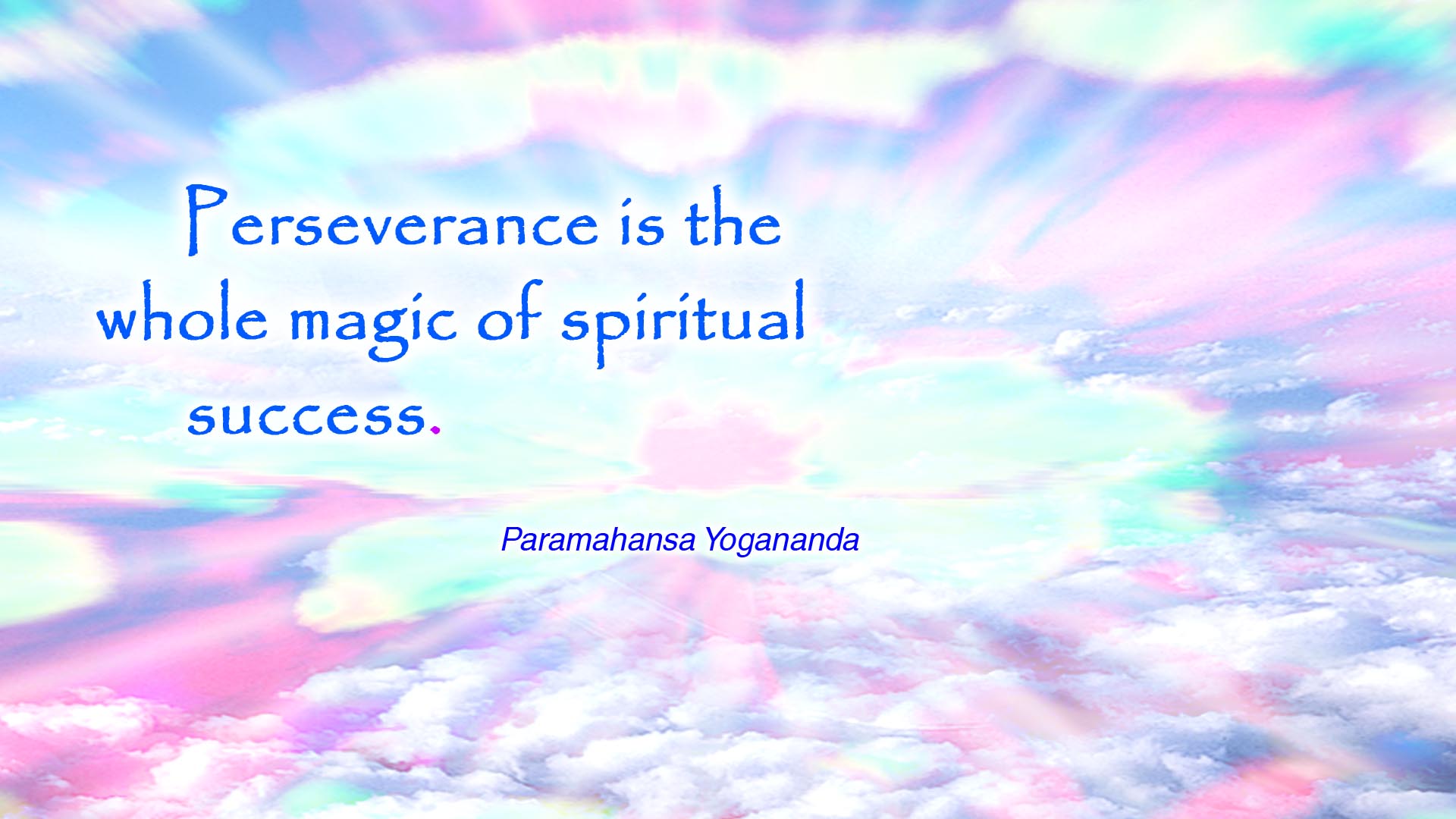 Perseverance is the whole magic of spiritual success.

Paramahansa Yogananda